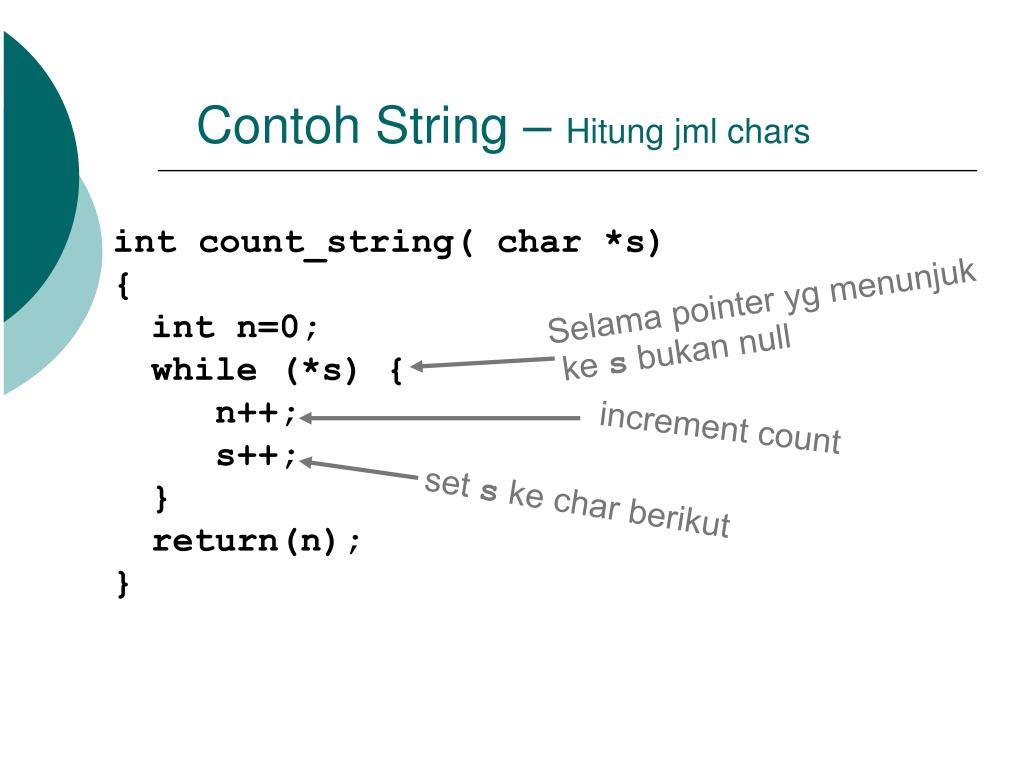 Contoh String – Hitung jml chars

int count_string( char *s)
{
  int n=0;
  while (*s) {
     n++;
     s++;
  }
  return(n);
}

Selama pointer yg menunjuk ke s bukan null

increment count

set s ke char berikut